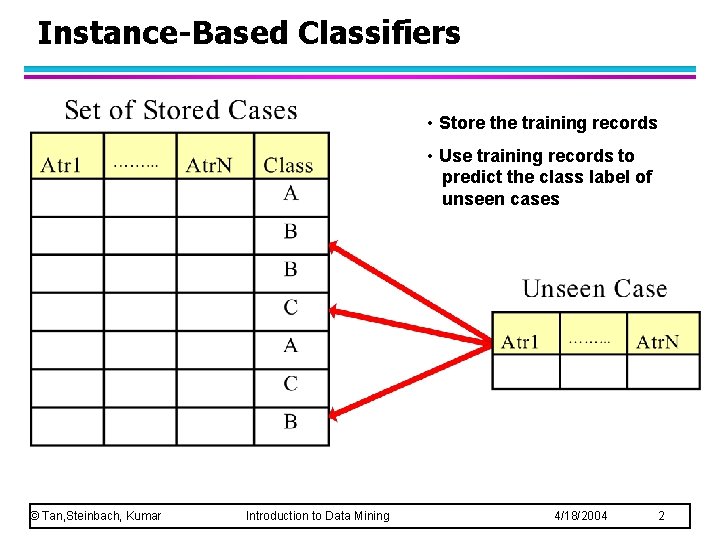 Instance-Based Classifiers

Set of Stored Cases

| Atr1 | ……… | AtrN | Class |
|---|---|---|---|
| | | | A |
| | | | B |
| | | | B |
| | | | C |
| | | | A |
| | | | C |
| | | | B |

• Store the training records

• Use training records to predict the class label of unseen cases

Unseen Case

| Atr1 | ……… | AtrN |
|---|---|---|
| | | |

© Tan,Steinbach, Kumar Introduction to Data Mining 4/18/2004 2